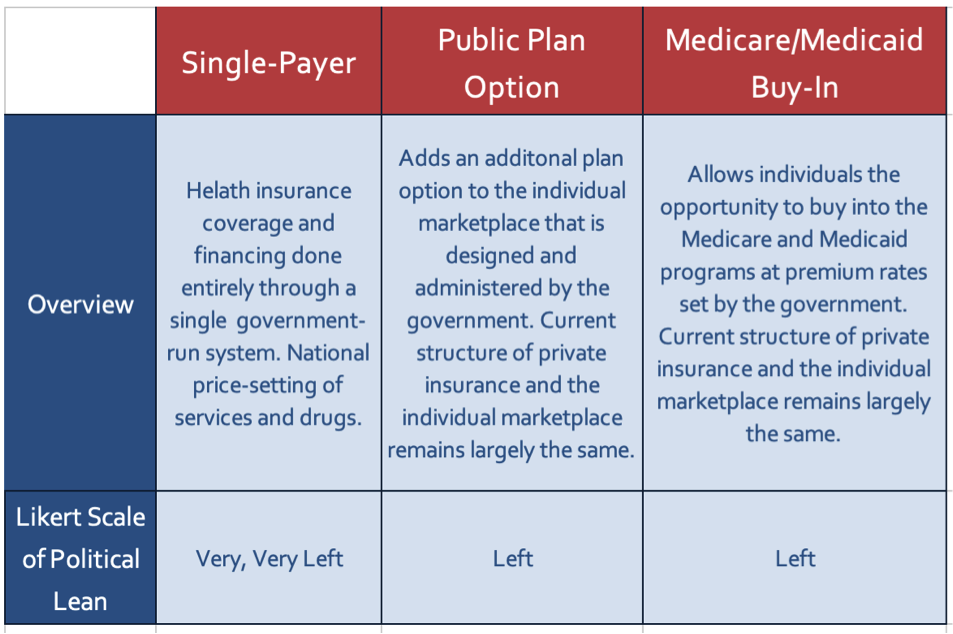 | | Single-Payer | Public Plan Option | Medicare/Medicaid Buy-In |
|---|---|---|---|
| Overview | Helath insurance coverage and financing done entirely through a single government-run system. National price-setting of services and drugs. | Adds an additonal plan option to the individual marketplace that is designed and administered by the government. Current structure of private insurance and the individual marketplace remains largely the same. | Allows individuals the opportunity to buy into the Medicare and Medicaid programs at premium rates set by the government. Current structure of private insurance and the individual marketplace remains largely the same. |
| Likert Scale of Political Lean | Very, Very Left | Left | Left |